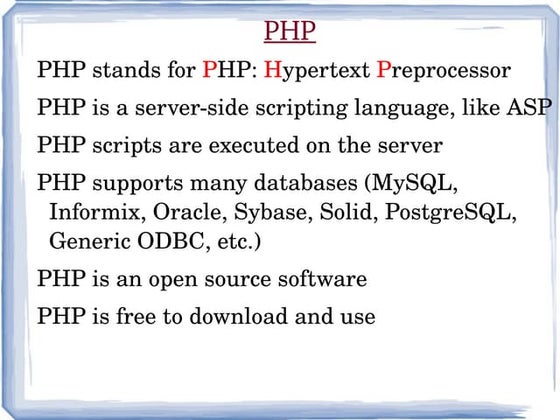 PHP

PHP stands for PHP: Hypertext Preprocessor

PHP is a server-side scripting language, like ASP

PHP scripts are executed on the server

PHP supports many databases (MySQL, Informix, Oracle, Sybase, Solid, PostgreSQL, Generic ODBC, etc.)

PHP is an open source software

PHP is free to download and use